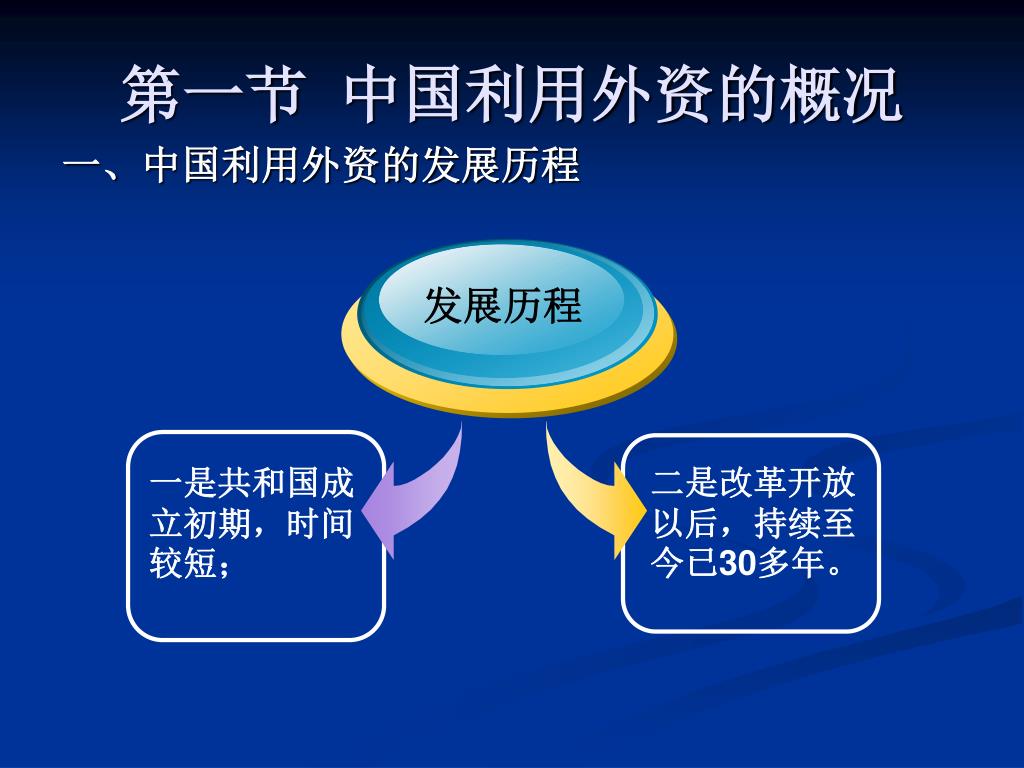 第一节 中国利用外资的概况

一、中国利用外资的发展历程

发展历程

一是共和国成立初期，时间较短；

二是改革开放以后，持续至今已30多年。